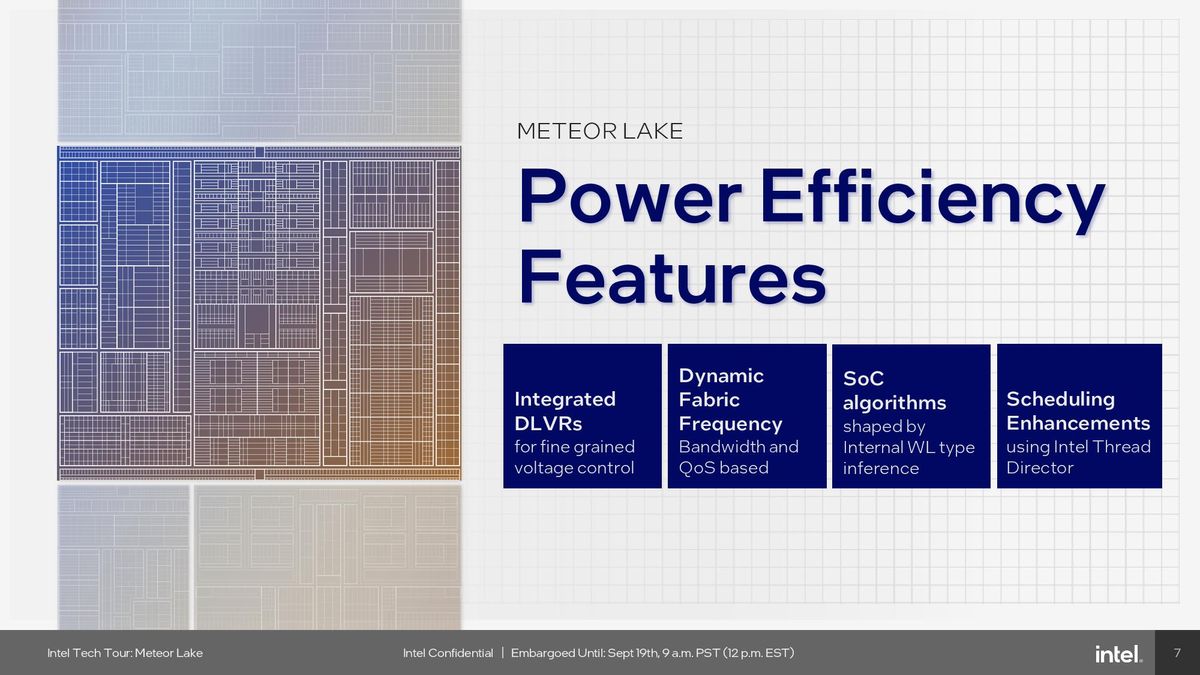 METEOR LAKE

Power Efficiency Features

Integrated DLVRs
for fine grained voltage control

Dynamic Fabric Frequency
Bandwidth and QoS based

SoC algorithms
shaped by Internal WL type inference

Scheduling Enhancements
using Intel Thread Director

Intel Tech Tour: Meteor Lake

Intel Confidential | Embargoed Until: Sept 19th, 9 a.m. PST (12 p.m. EST)

intel.

7